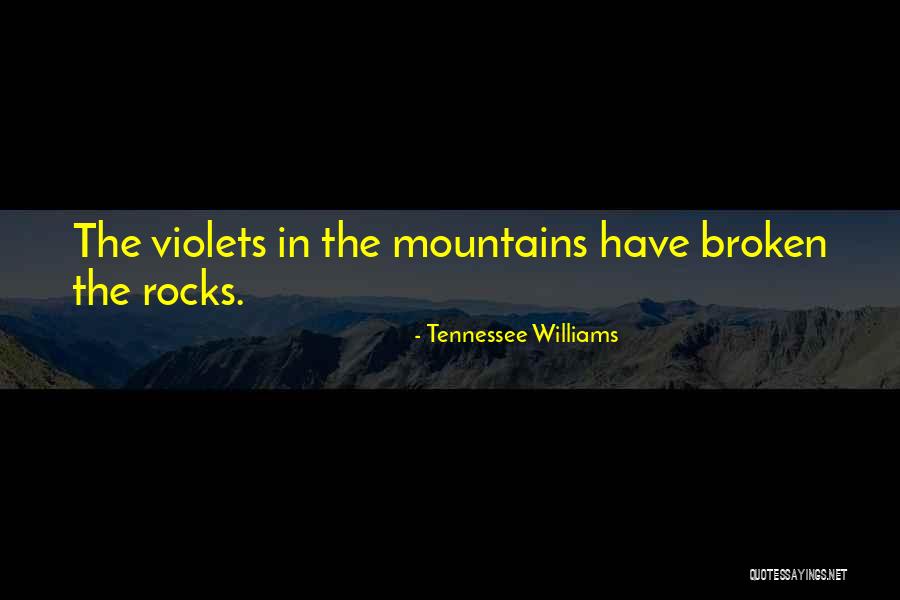 The violets in the mountains have broken the rocks.

- Tennessee Williams

QUOTESSAYINGS.NET